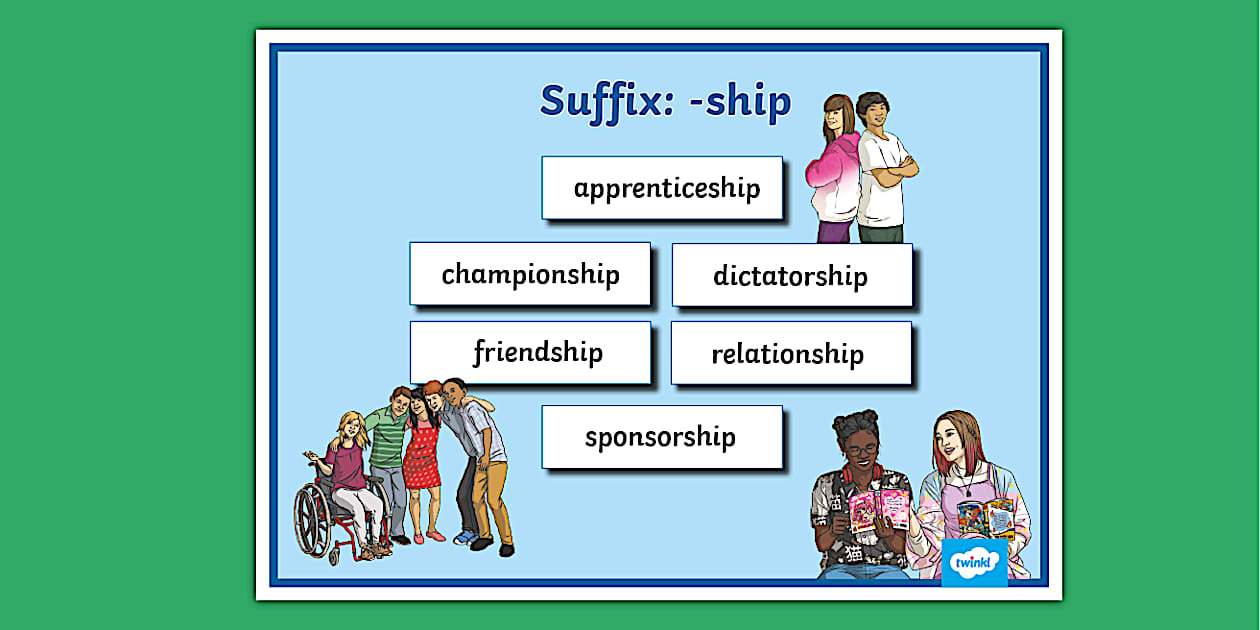 Suffix: -ship

apprenticeship

championship

dictatorship

friendship

relationship

sponsorship

twinkl